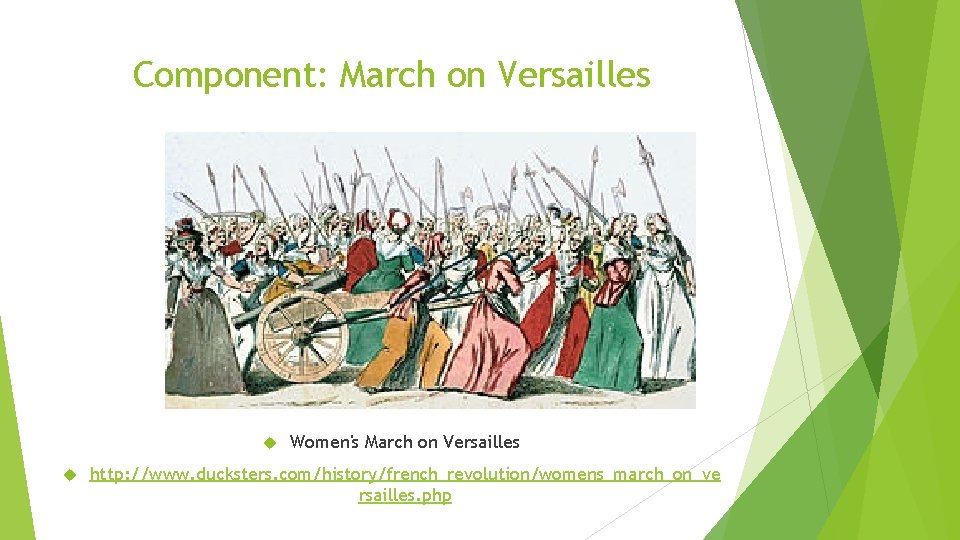 Component: March on Versailles

Women's March on Versailles

http://www.ducksters.com/history/french_revolution/womens_march_on_versailles.php